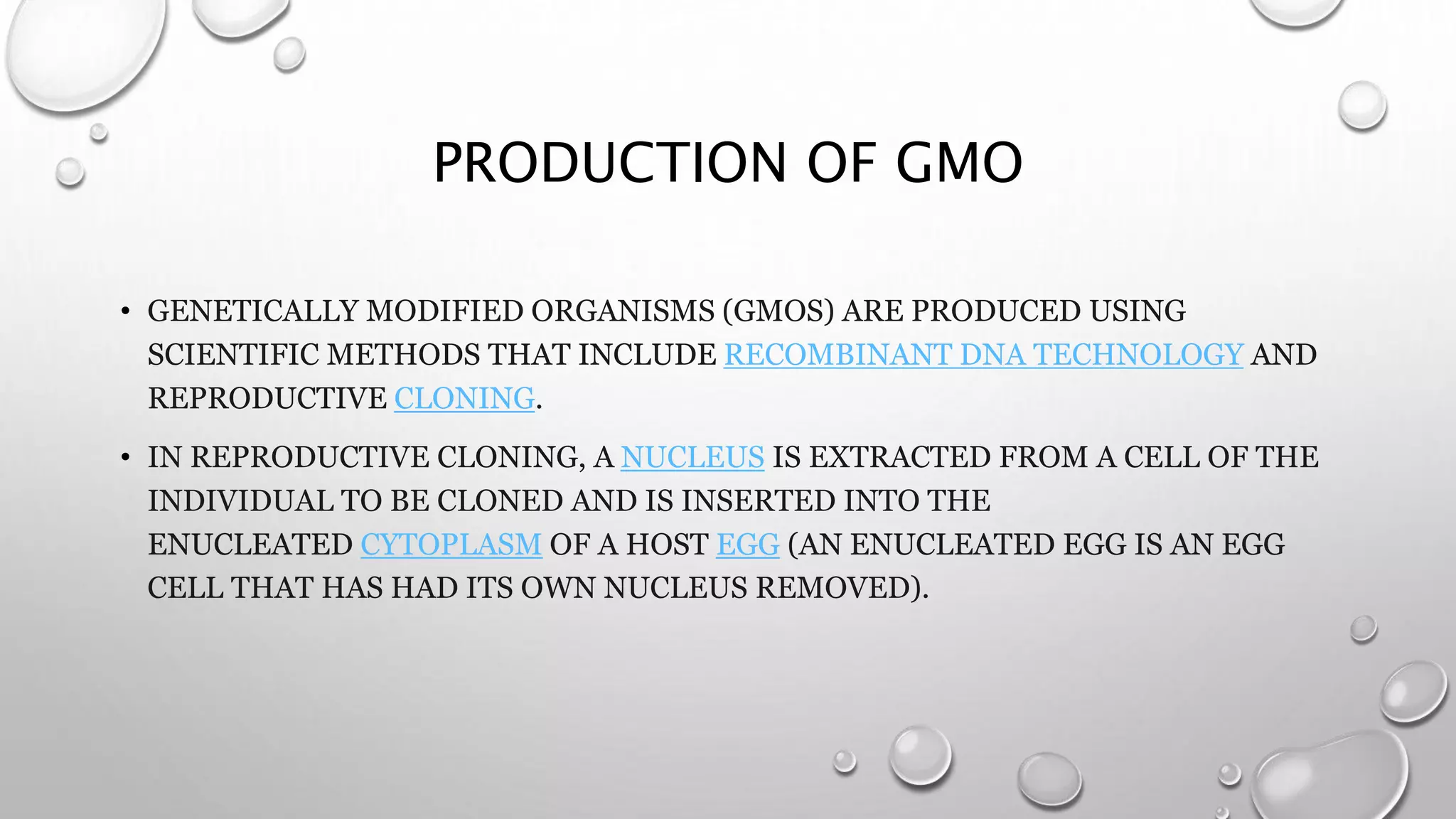 PRODUCTION OF GMO

• GENETICALLY MODIFIED ORGANISMS (GMOS) ARE PRODUCED USING SCIENTIFIC METHODS THAT INCLUDE RECOMBINANT DNA TECHNOLOGY AND REPRODUCTIVE CLONING.

• IN REPRODUCTIVE CLONING, A NUCLEUS IS EXTRACTED FROM A CELL OF THE INDIVIDUAL TO BE CLONED AND IS INSERTED INTO THE ENUCLEATED CYTOPLASM OF A HOST EGG (AN ENUCLEATED EGG IS AN EGG CELL THAT HAS HAD ITS OWN NUCLEUS REMOVED).